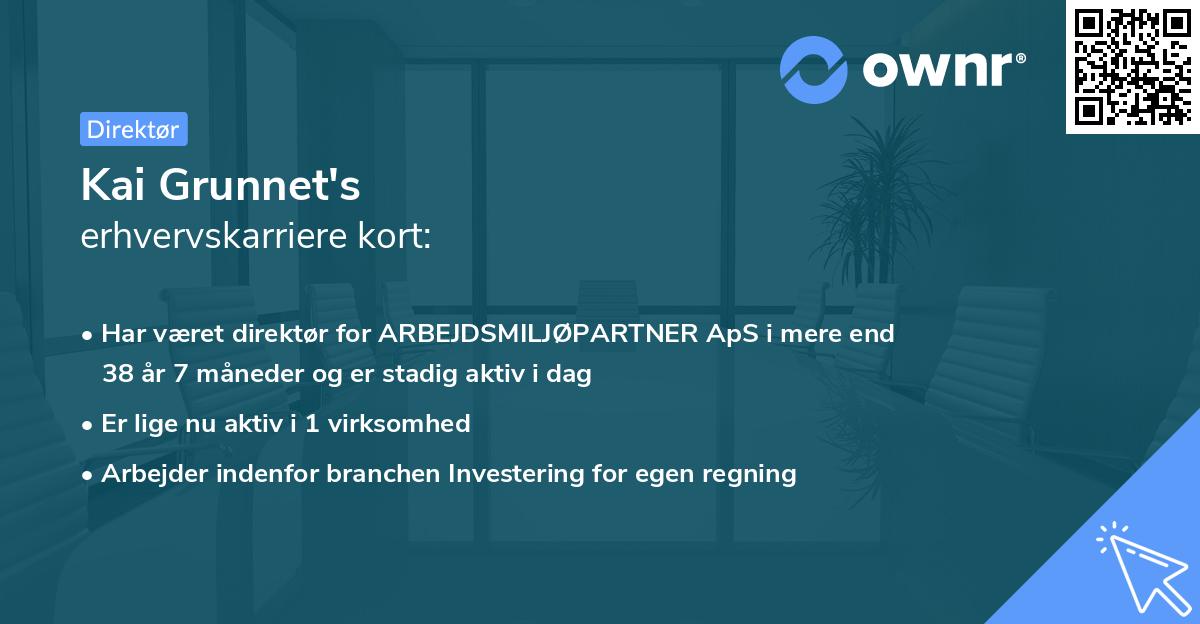 ownr®

Direktør

Kai Grunnet's
erhvervskarriere kort:

• Har været direktør for ARBEJDSMILJØPARTNER ApS i mere end 38 år 7 måneder og er stadig aktiv i dag
• Er lige nu aktiv i 1 virksomhed
• Arbejder indenfor branchen Investering for egen regning